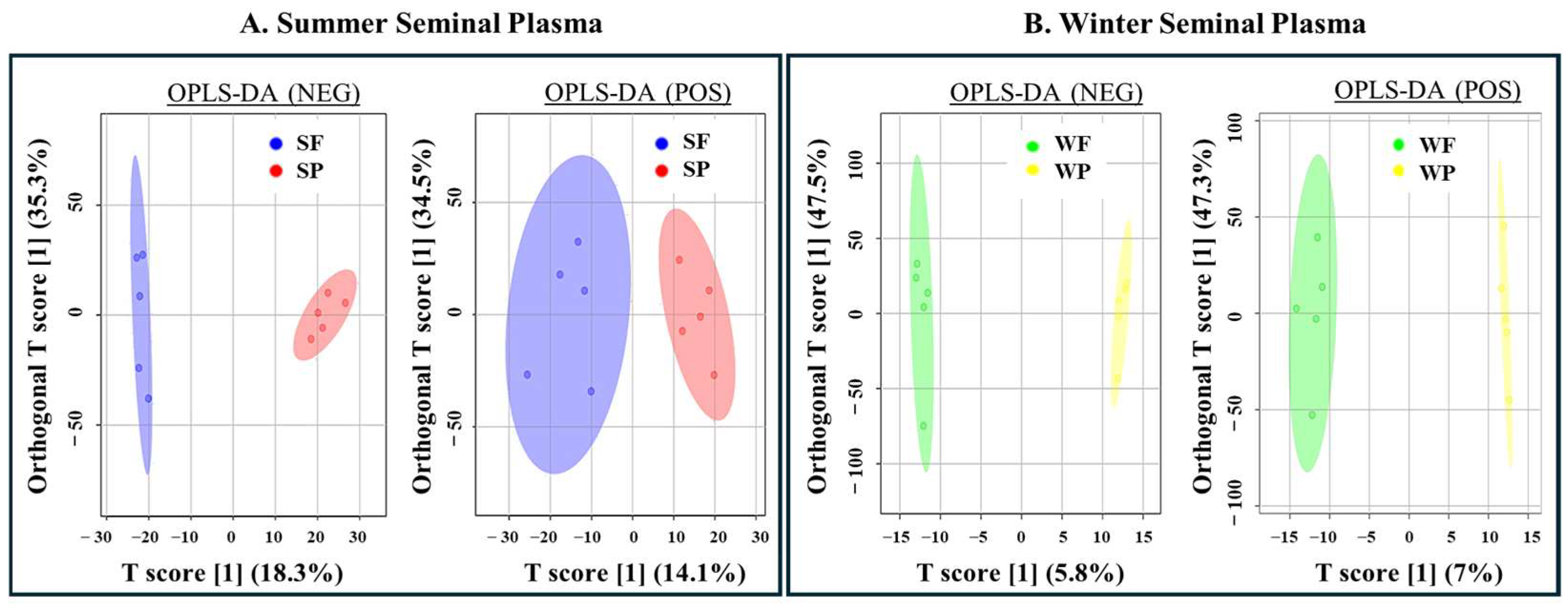 A. Summer Seminal Plasma

OPLS-DA (NEG)

SF
SP

Orthogonal T score [1] (35.3%)

50
0
−50

−30 −20 −10 0 10 20 30

T score [1] (18.3%)

OPLS-DA (POS)

SF
SP

Orthogonal T score [1] (34.5%)

50
0
−50

−30 −20 −10 0 10 20 30

T score [1] (14.1%)

B. Winter Seminal Plasma

OPLS-DA (NEG)

WF
WP

Orthogonal T score [1] (47.5%)

100
50
0
−50
−100

−15 −10 −5 0 5 10 15

T score [1] (5.8%)

OPLS-DA (POS)

WF
WP

Orthogonal T score [1] (47.3%)

100
50
0
−50
−100

−15 −10 −5 0 5 10 15

T score [1] (7%)